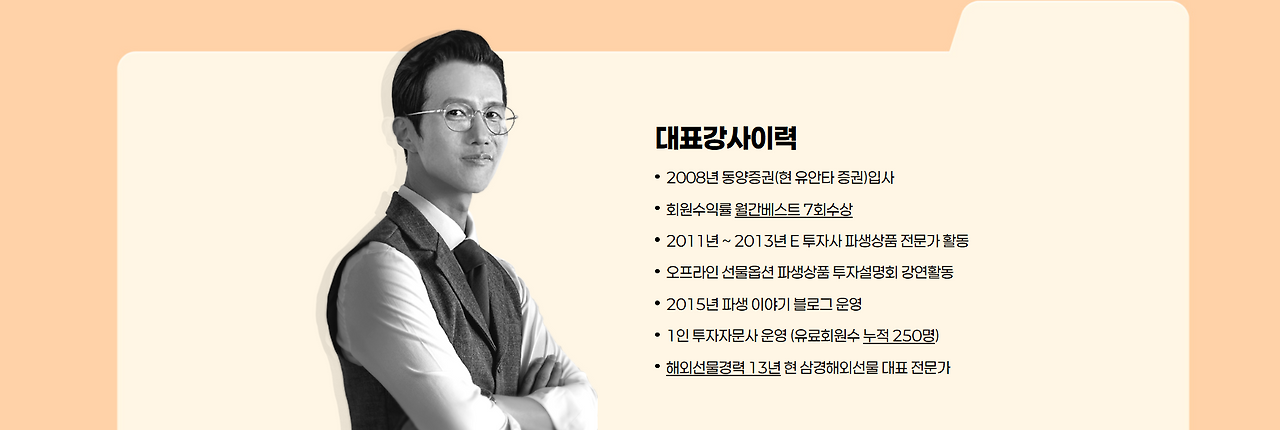 대표강사이력

• 2008년 동양증권(현 유안타 증권)입사

• 회원수익률 월간베스트 7회수상

• 2011년 ~ 2013년 E 투자사 파생상품 전문가 활동

• 오프라인 선물옵션 파생상품 투자설명회 강연활동

• 2015년 파생 이야기 블로그 운영

• 1인 투자자문사 운영 (유료회원수 누적 250명)

• 해외선물경력 13년 현 삼경해외선물 대표 전문가